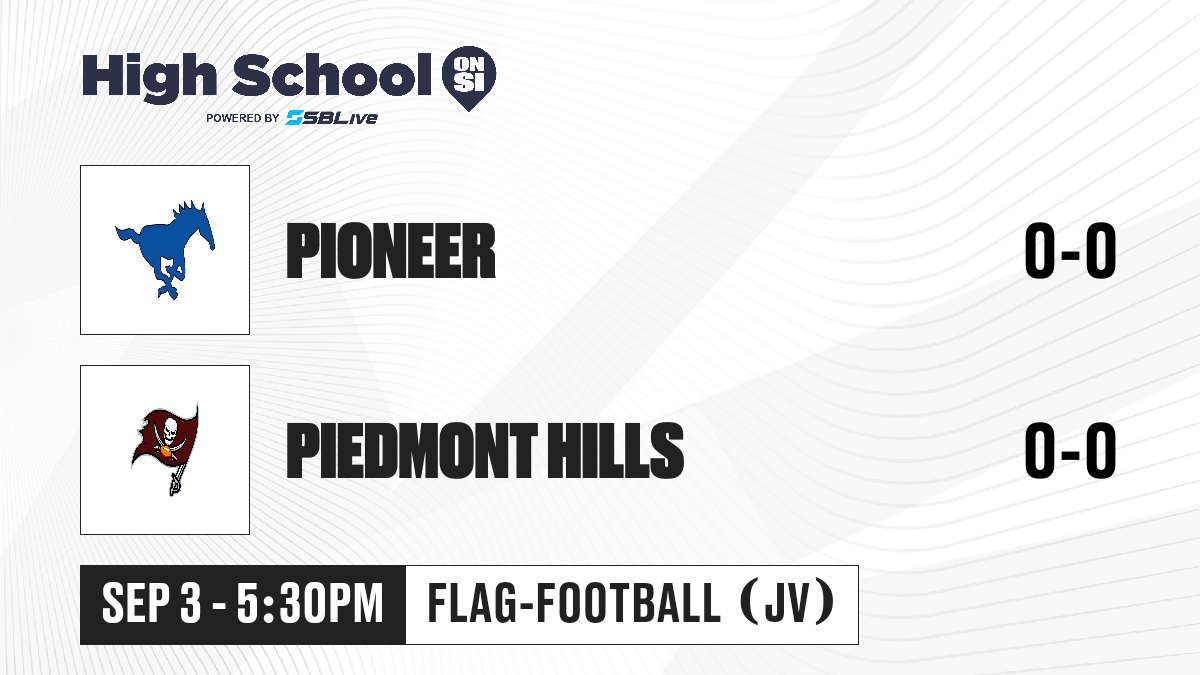 High School ON SI
POWERED BY SBLive

PIONEER
0-0

PIEDMONT HILLS
0-0

SEP 3 - 5:30PM
FLAG-FOOTBALL (JV)